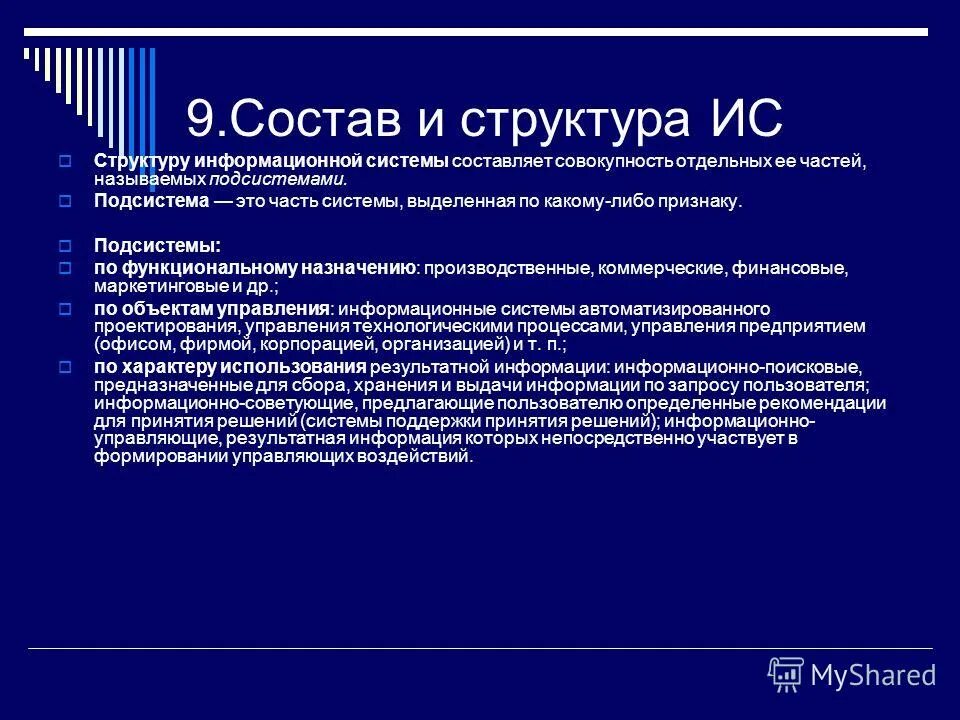 9.Состав и структура ИС

Структуру информационной системы составляет совокупность отдельных ее частей, называемых подсистемами.

Подсистема — это часть системы, выделенная по какому-либо признаку.

Подсистемы:

по функциональному назначению: производственные, коммерческие, финансовые, маркетинговые и др.;

по объектам управления: информационные системы автоматизированного проектирования, управления технологическими процессами, управления предприятием (офисом, фирмой, корпорацией, организацией) и т. п.;

по характеру использования результатной информации: информационно-поисковые, предназначенные для сбора, хранения и выдачи информации по запросу пользователя; информационно-советующие, предлагающие пользователю определенные рекомендации для принятия решений (системы поддержки принятия решений); информационно-управляющие, результатная информация которых непосредственно участвует в формировании управляющих воздействий.

MyShared